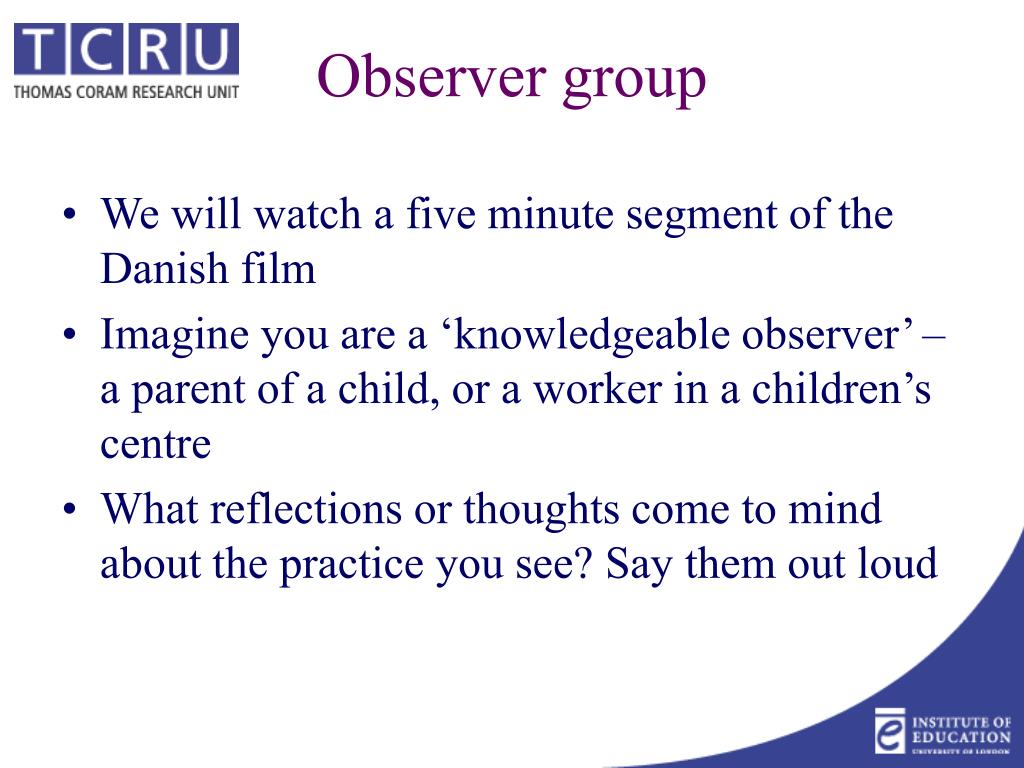 TCRU
THOMAS CORAM RESEARCH UNIT

Observer group

• We will watch a five minute segment of the Danish film
• Imagine you are a ‘knowledgeable observer’ – a parent of a child, or a worker in a children’s centre
• What reflections or thoughts come to mind about the practice you see? Say them out loud

INSTITUTE OF EDUCATION
UNIVERSITY OF LONDON